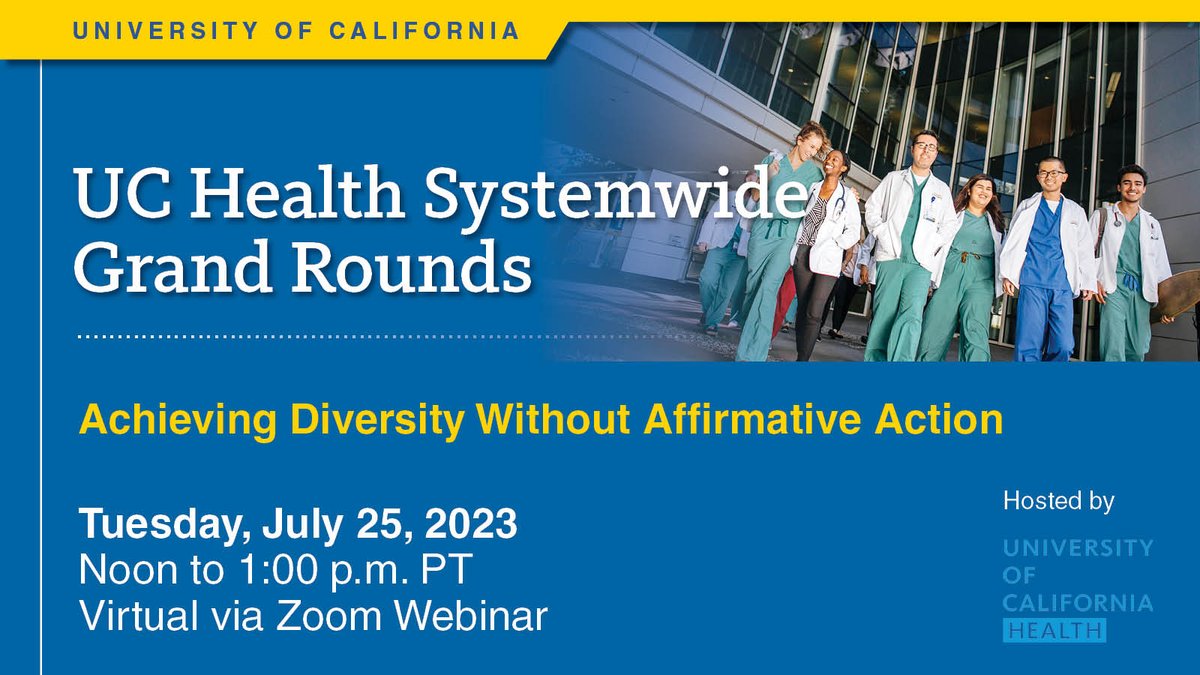 UNIVERSITY OF CALIFORNIA

UC Health Systemwide Grand Rounds

Achieving Diversity Without Affirmative Action

Tuesday, July 25, 2023
Noon to 1:00 p.m. PT
Virtual via Zoom Webinar

Hosted by

UNIVERSITY OF CALIFORNIA HEALTH